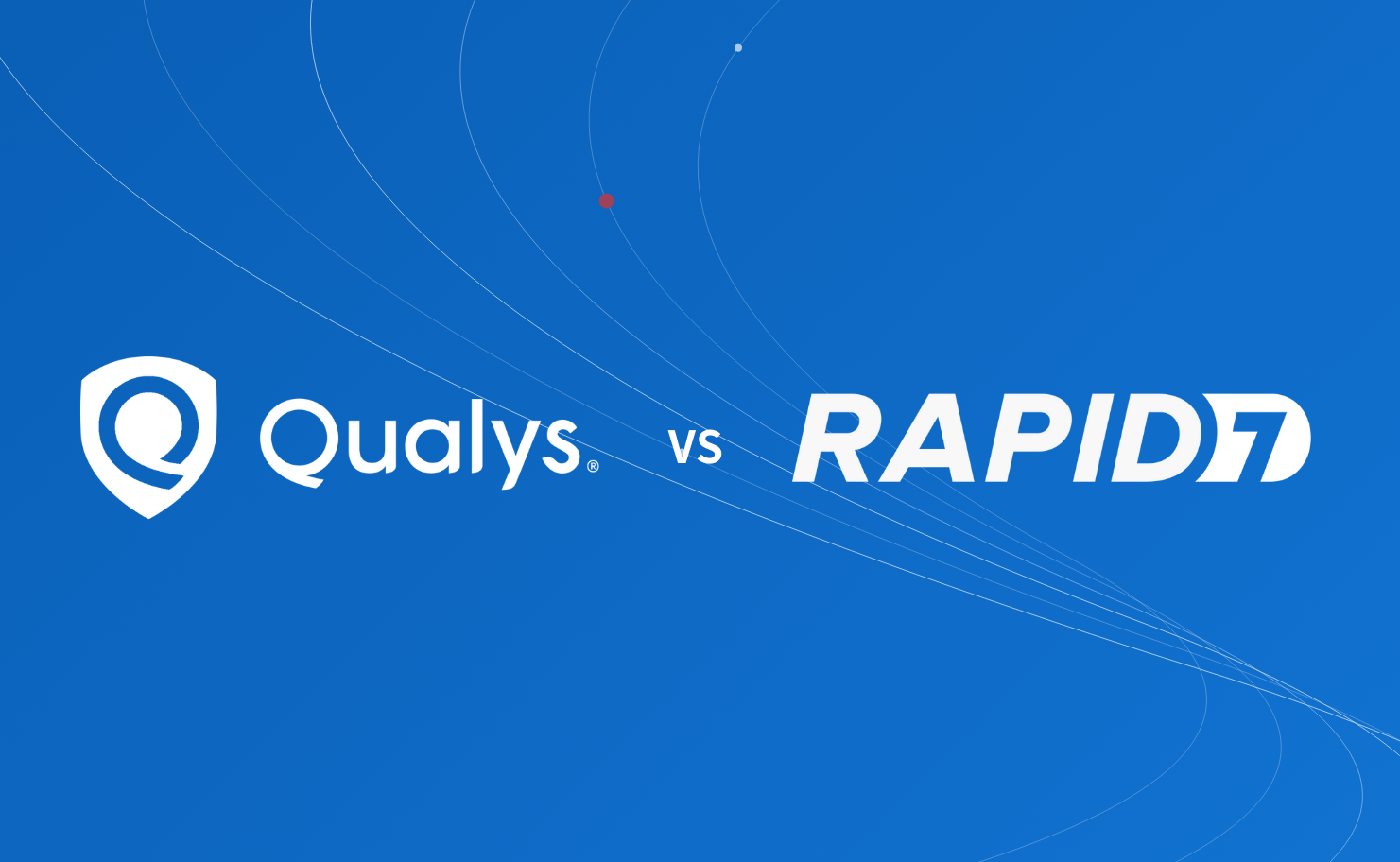 Qualys®

vs

RAPID7